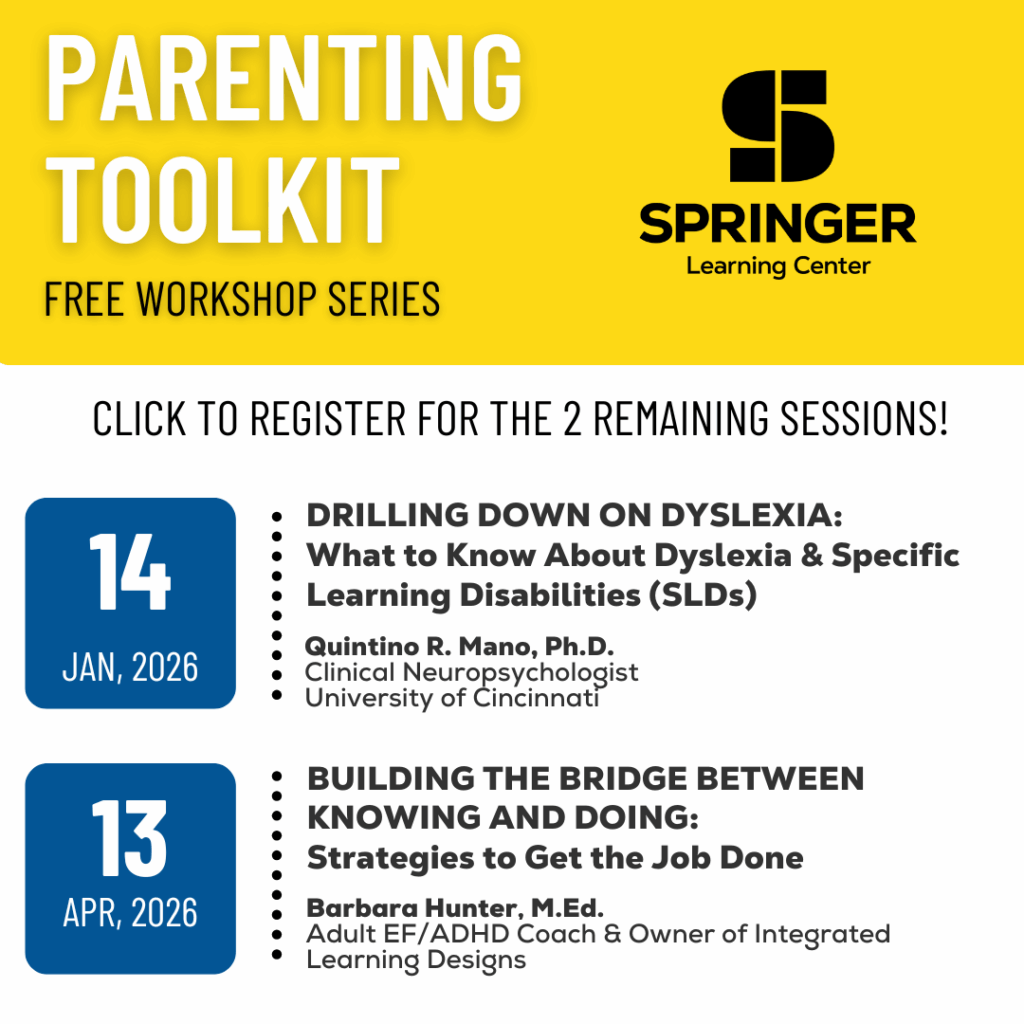 PARENTING TOOLKIT
FREE WORKSHOP SERIES

SPRINGER
Learning Center

CLICK TO REGISTER FOR THE 2 REMAINING SESSIONS!

14
JAN, 2026

DRILLING DOWN ON DYSLEXIA:
What to Know About Dyslexia & Specific Learning Disabilities (SLDs)

Quintino R. Mano, Ph.D.
Clinical Neuropsychologist
University of Cincinnati

13
APR, 2026

BUILDING THE BRIDGE BETWEEN KNOWING AND DOING:
Strategies to Get the Job Done

Barbara Hunter, M.Ed.
Adult EF/ADHD Coach & Owner of Integrated Learning Designs